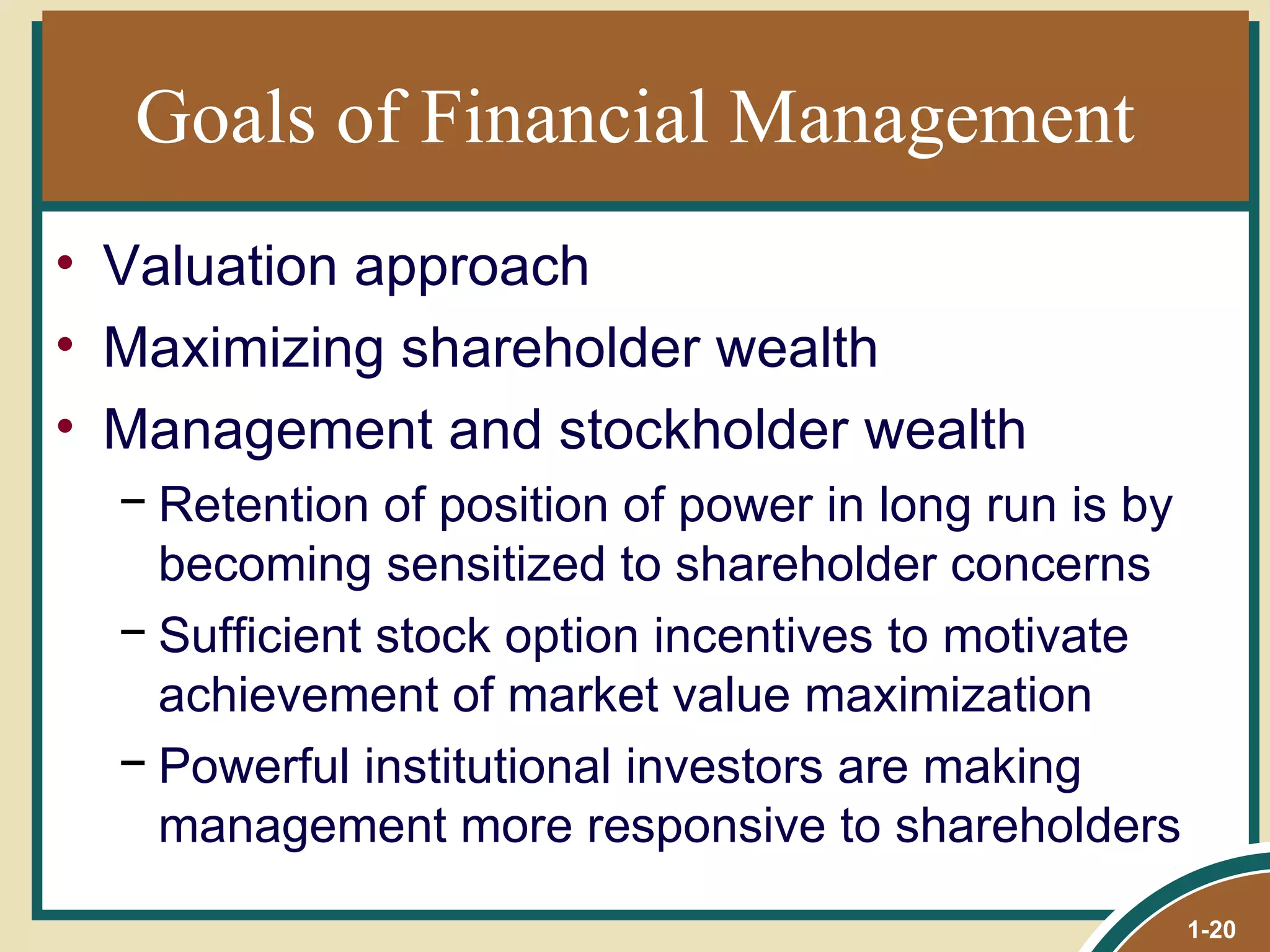 Goals of Financial Management

• Valuation approach
• Maximizing shareholder wealth
• Management and stockholder wealth
– Retention of position of power in long run is by becoming sensitized to shareholder concerns
– Sufficient stock option incentives to motivate achievement of market value maximization
– Powerful institutional investors are making management more responsive to shareholders

1-20